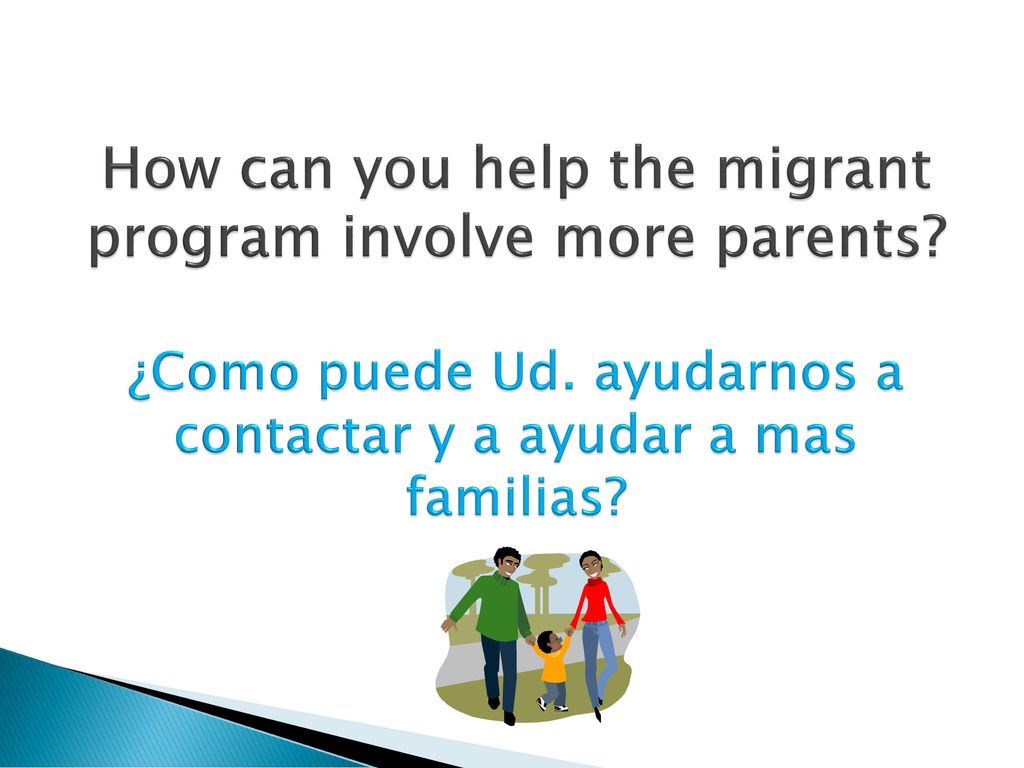 How can you help the migrant program involve more parents?

¿Como puede Ud. ayudarnos a contactar y a ayudar a mas familias?